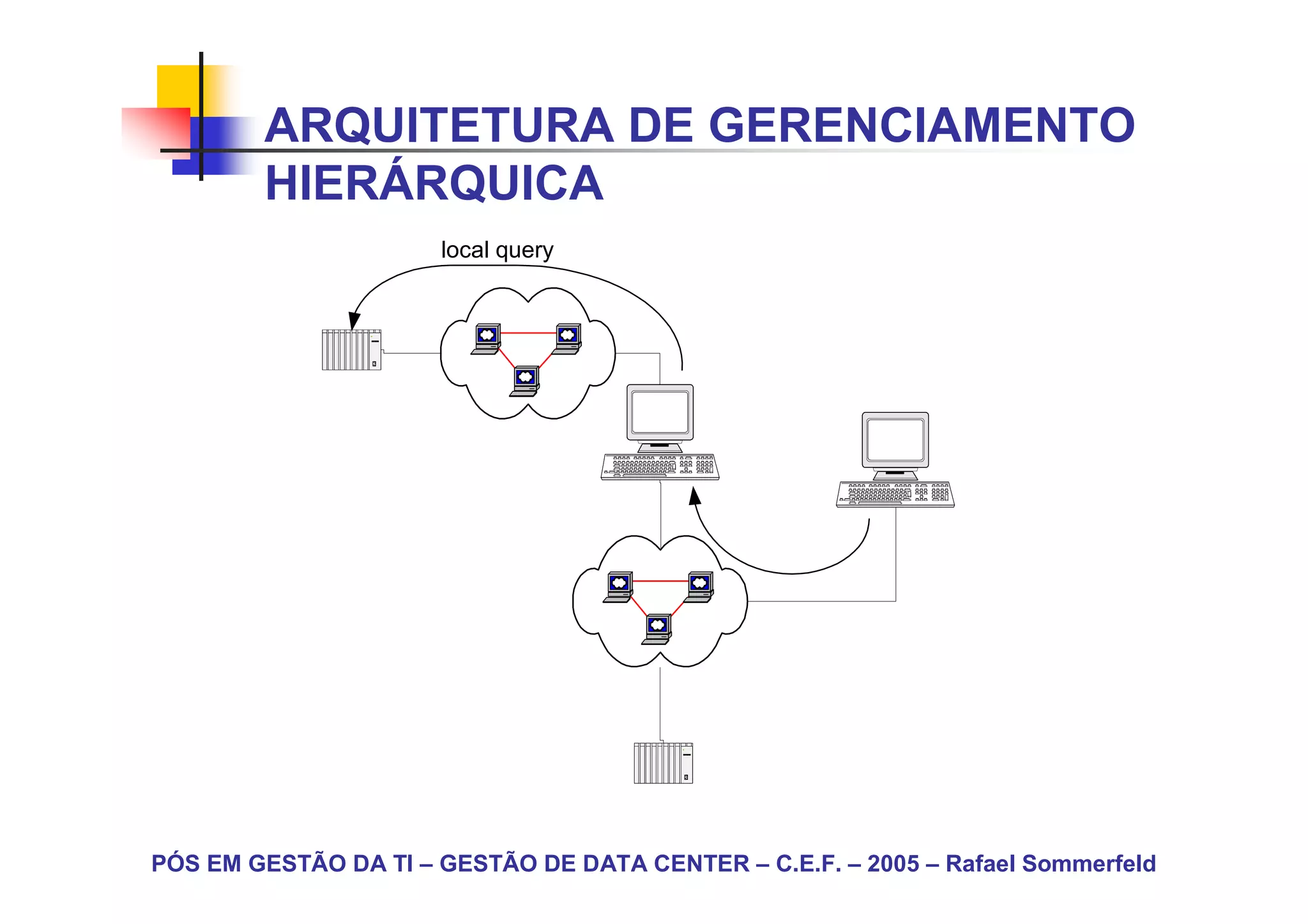 ARQUITETURA DE GERENCIAMENTO HIERÁRQUICA

local query

PÓS EM GESTÃO DA TI – GESTÃO DE DATA CENTER – C.E.F. – 2005 – Rafael Sommerfeld